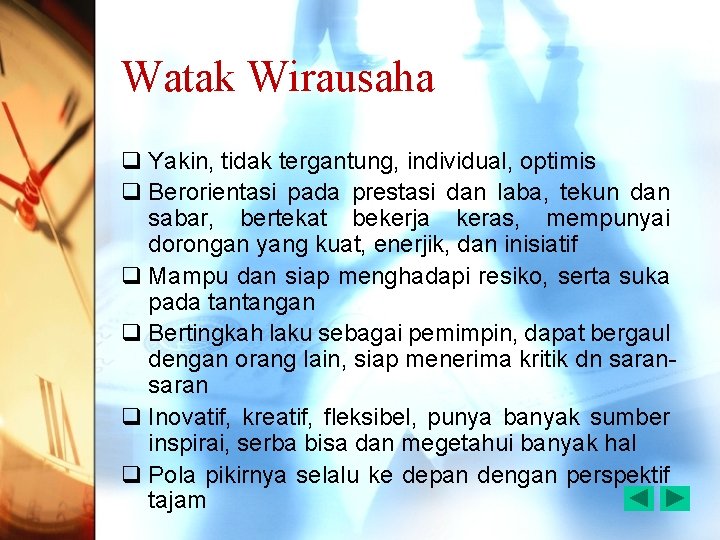 Watak Wirausaha

❑ Yakin, tidak tergantung, individual, optimis

❑ Berorientasi pada prestasi dan laba, tekun dan sabar, bertekat bekerja keras, mempunyai dorongan yang kuat, enerjik, dan inisiatif

❑ Mampu dan siap menghadapi resiko, serta suka pada tantangan

❑ Bertingkah laku sebagai pemimpin, dapat bergaul dengan orang lain, siap menerima kritik dn saran-saran

❑ Inovatif, kreatif, fleksibel, punya banyak sumber inspirai, serba bisa dan megetahui banyak hal

❑ Pola pikirnya selalu ke depan dengan perspektif tajam